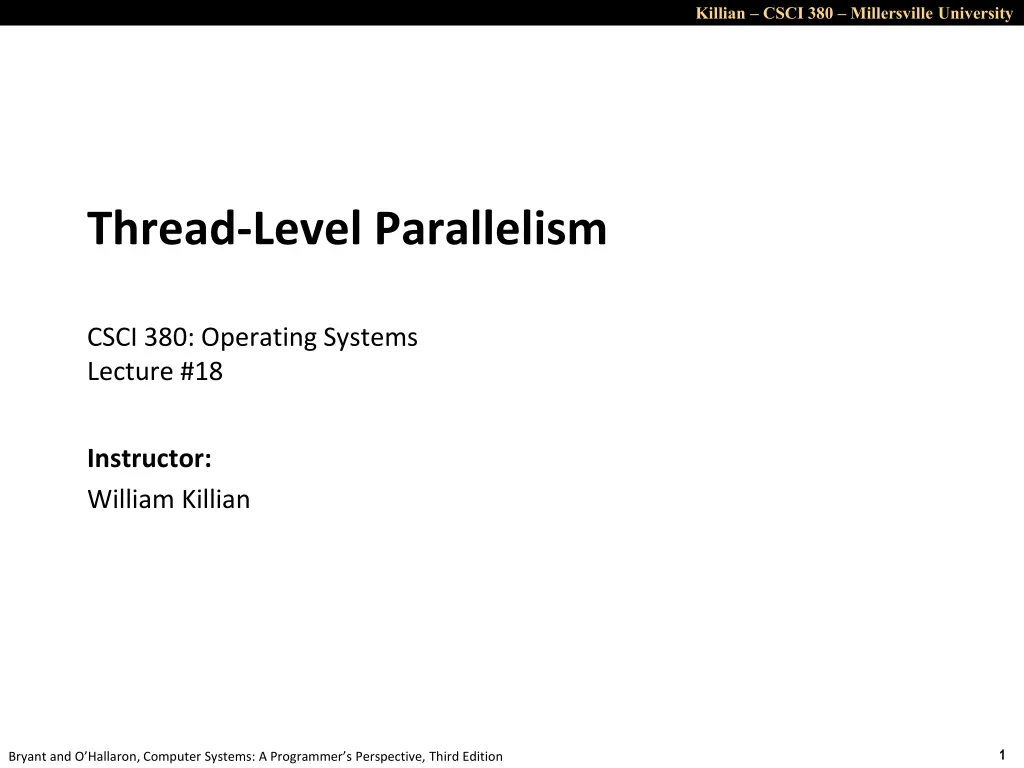 Killian – CSCI 380 – Millersville University

Thread-Level Parallelism

CSCI 380: Operating Systems
Lecture #18

Instructor:
William Killian

Bryant and O'Hallaron, Computer Systems: A Programmer's Perspective, Third Edition

1